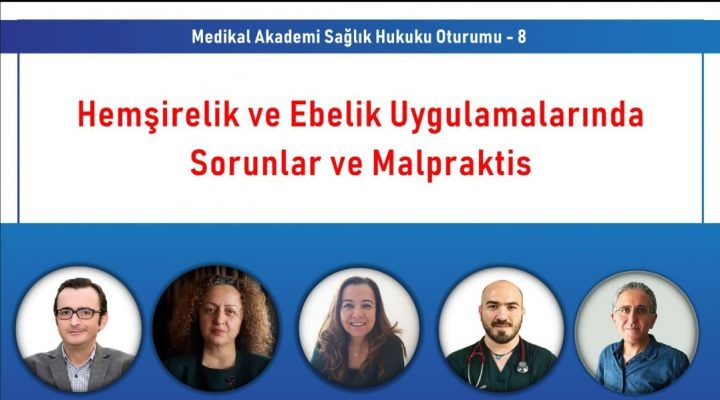 Medikal Akademi Sağlık Hukuku Oturumu - 8

Hemşirelik ve Ebelik Uygulamalarında Sorunlar ve Malpraktis